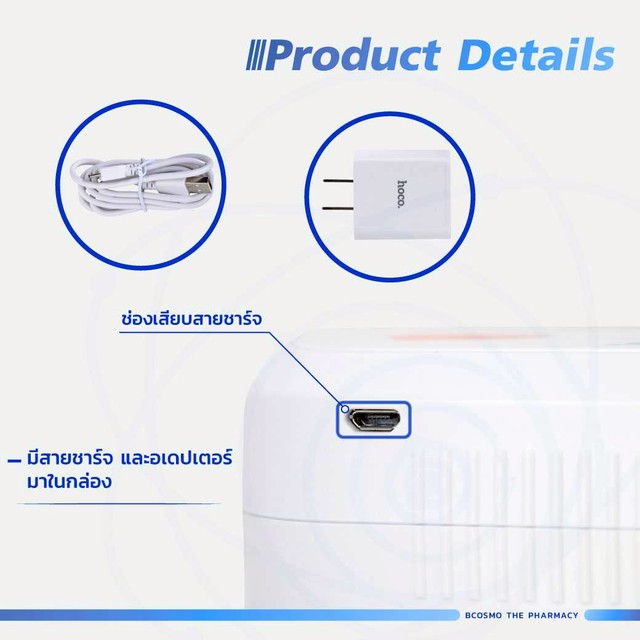 Product Details

hoco.

ช่องเสียบสายชาร์จ

มีสายชาร์จ และอเดปเตอร์ มาในกล่อง

BCOSMO THE PHARMACY